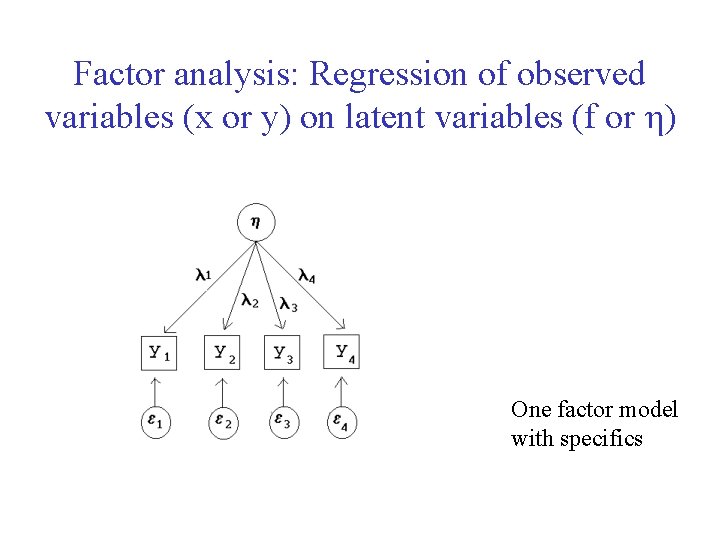 Factor analysis: Regression of observed variables (x or y) on latent variables (f or η)

$\eta$

$\lambda_1$

$\lambda_2$

$\lambda_3$

$\lambda_4$

$Y_1$ $Y_2$ $Y_3$ $Y_4$

$\varepsilon_1$ $\varepsilon_2$ $\varepsilon_3$ $\varepsilon_4$

One factor model with specifics